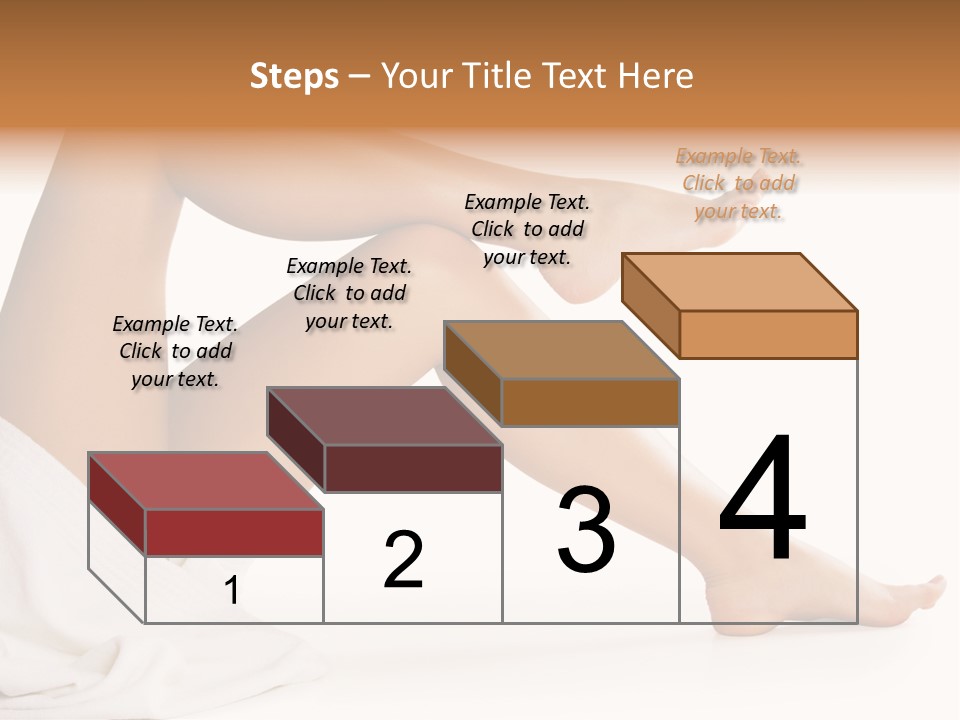 Steps – Your Title Text Here

Example Text. Click to add your text.

Example Text. Click to add your text.

Example Text. Click to add your text.

Example Text. Click to add your text.

1

2

3

4